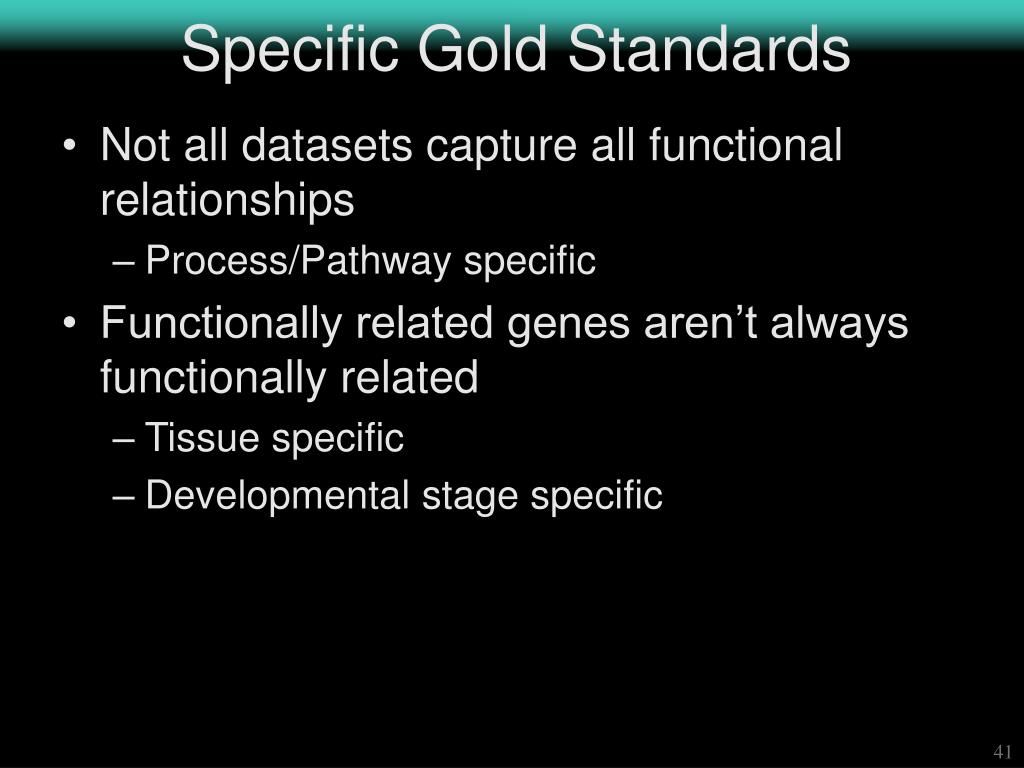 Specific Gold Standards

• Not all datasets capture all functional relationships
– Process/Pathway specific
• Functionally related genes aren’t always functionally related
– Tissue specific
– Developmental stage specific

41